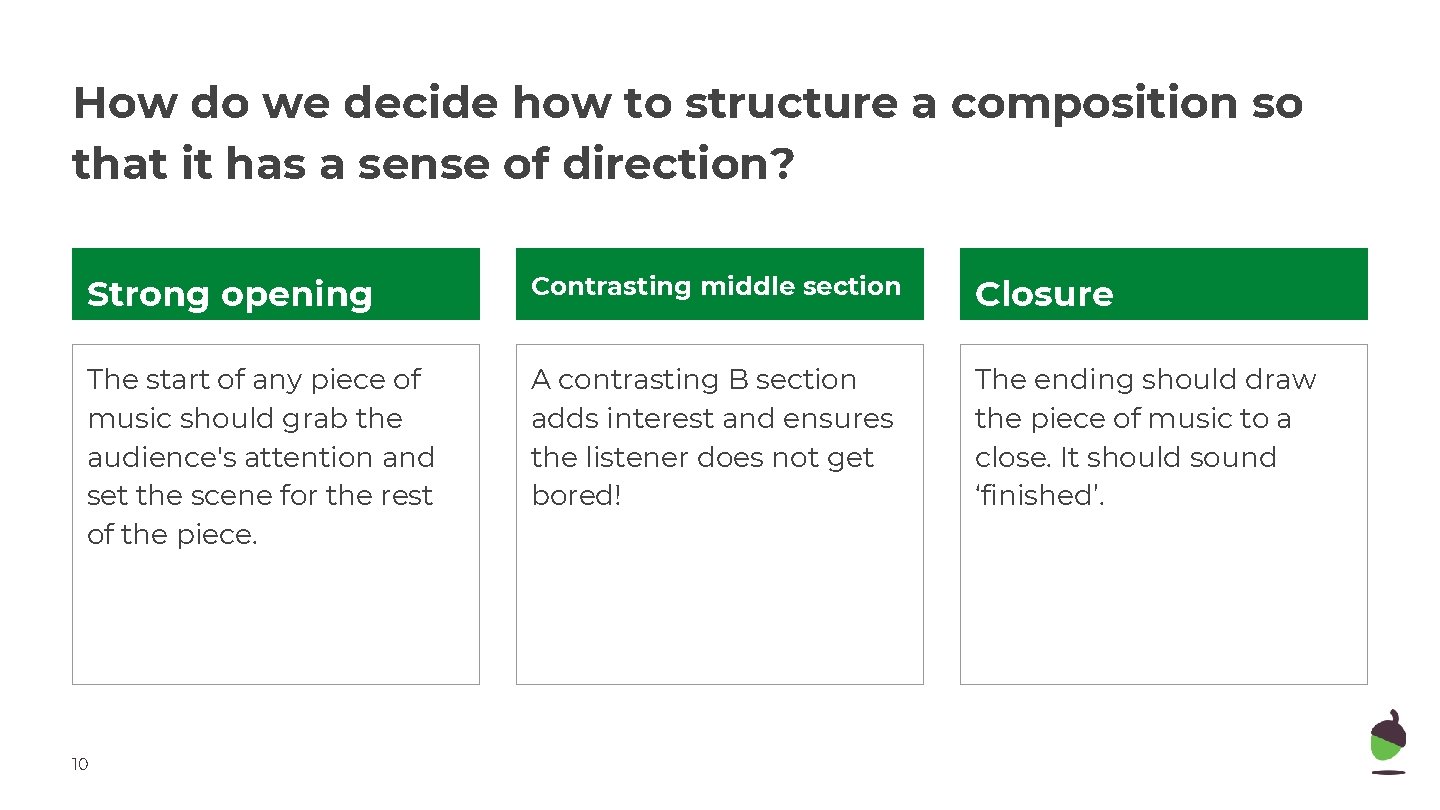 How do we decide how to structure a composition so that it has a sense of direction?

Strong opening

The start of any piece of music should grab the audience's attention and set the scene for the rest of the piece.

Contrasting middle section

A contrasting B section adds interest and ensures the listener does not get bored!

Closure

The ending should draw the piece of music to a close. It should sound ‘finished’.

10